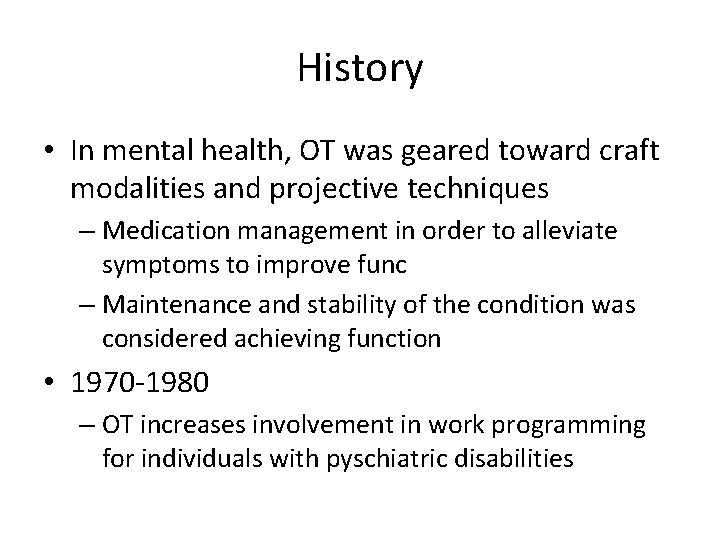 History

• In mental health, OT was geared toward craft modalities and projective techniques

– Medication management in order to alleviate symptoms to improve func

– Maintenance and stability of the condition was considered achieving function

• 1970-1980

– OT increases involvement in work programming for individuals with pyschiatric disabilities